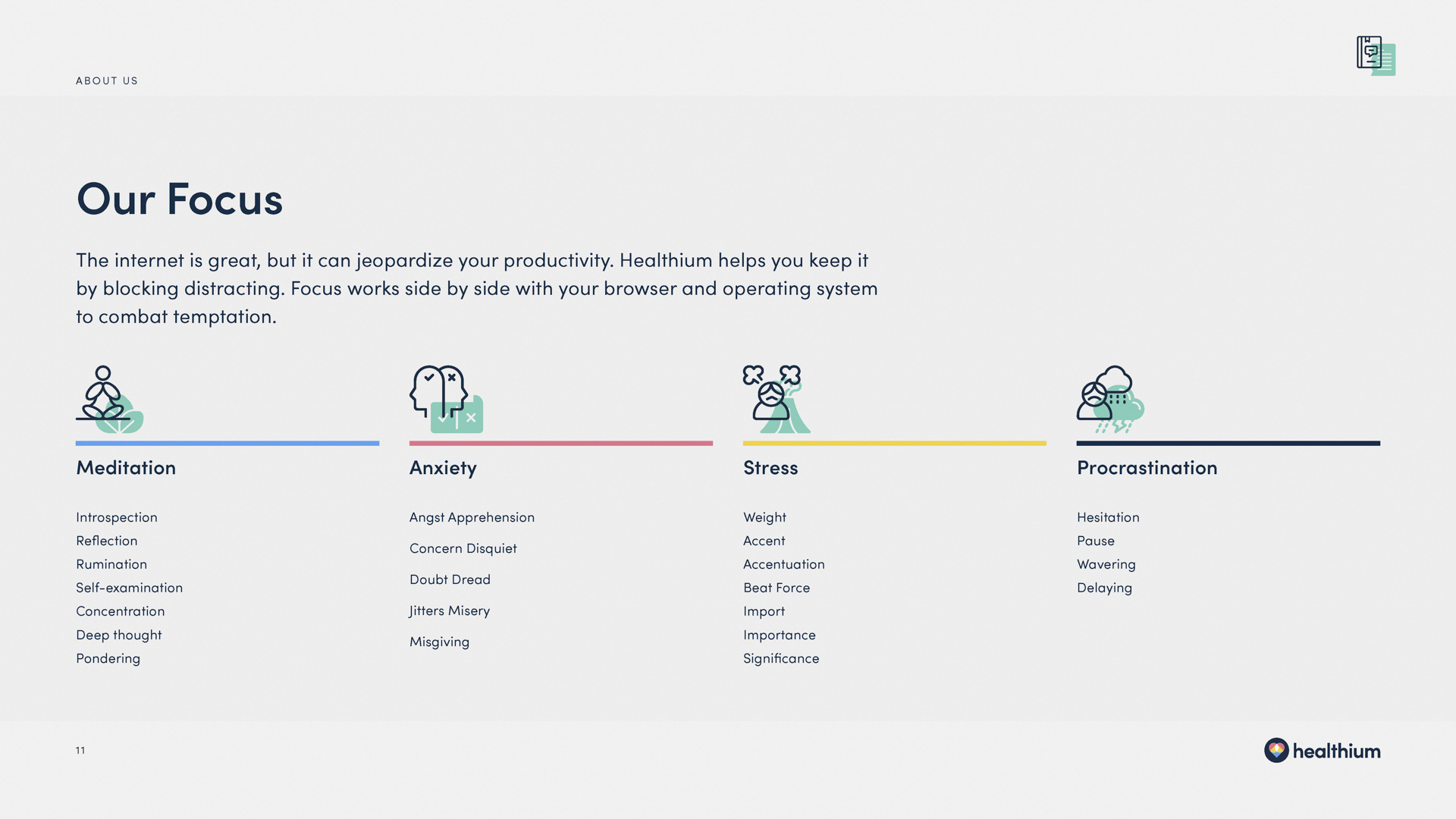 ABOUT US

Our Focus

The internet is great, but it can jeopardize your productivity. Healthium helps you keep it by blocking distracting. Focus works side by side with your browser and operating system to combat temptation.

Meditation

Introspection
Reflection
Rumination
Self-examination
Concentration
Deep thought
Pondering

Anxiety

Angst Apprehension
Concern Disquiet
Doubt Dread
Jitters Misery
Misgiving

Stress

Weight
Accent
Accentuation
Beat Force
Import
Importance
Significance

Procrastination

Hesitation
Pause
Wavering
Delaying

11

healthium